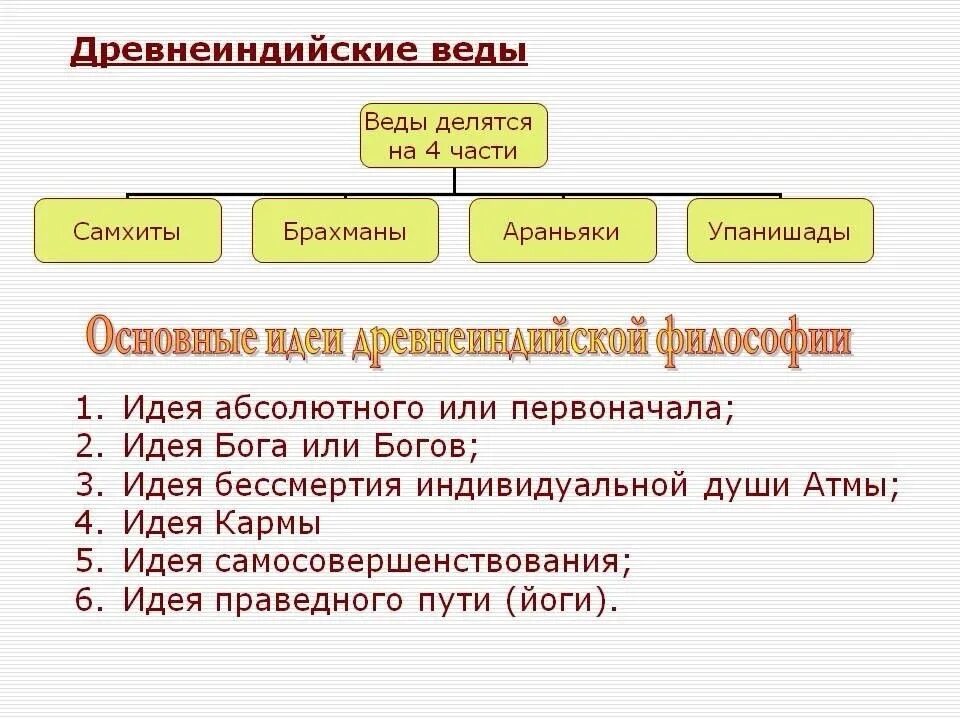 Древнеиндийские веды

Веды делятся на 4 части

Самхиты

Брахманы

Араньяки

Упанишады

Основные идеи древнеиндийской философии

1. Идея абсолютного или первоначала;
2. Идея Бога или Богов;
3. Идея бессмертия индивидуальной души Атмы;
4. Идея Кармы
5. Идея самосовершенствования;
6. Идея праведного пути (йоги).